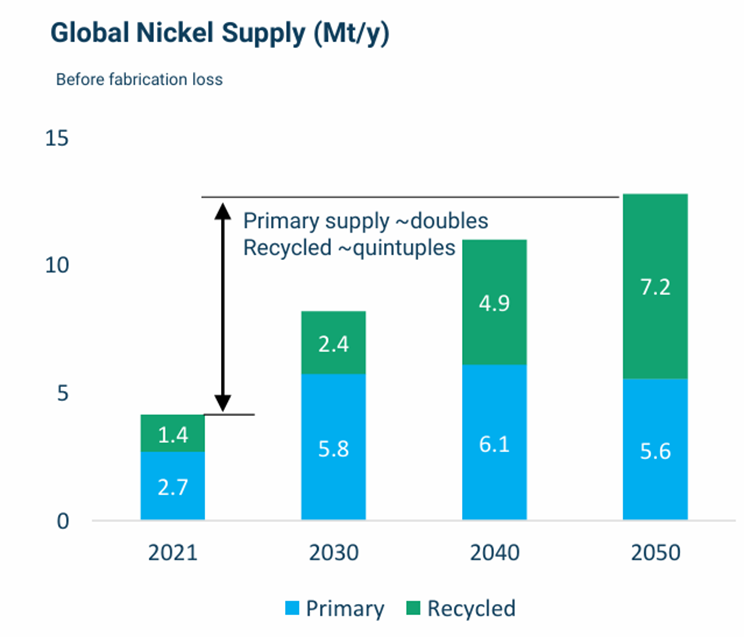 Global Nickel Supply (Mt/y)

Before fabrication loss

15
10
5
0

Primary supply ~doubles
Recycled ~quintuples

1.4
2.7
2.4
5.8
4.9
6.1
7.2
5.6

2021
2030
2040
2050

Primary Recycled